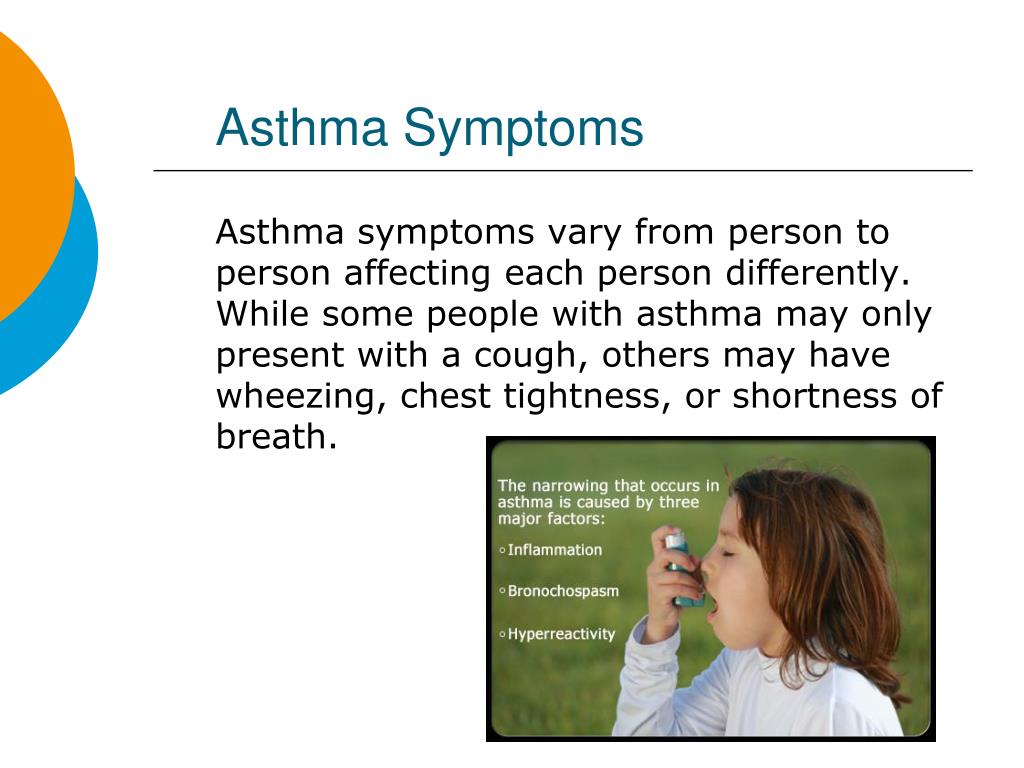 Asthma Symptoms

Asthma symptoms vary from person to person affecting each person differently. While some people with asthma may only present with a cough, others may have wheezing, chest tightness, or shortness of breath.

The narrowing that occurs in asthma is caused by three major factors:

◦Inflammation

◦Bronochospasm

◦Hyperreactivity